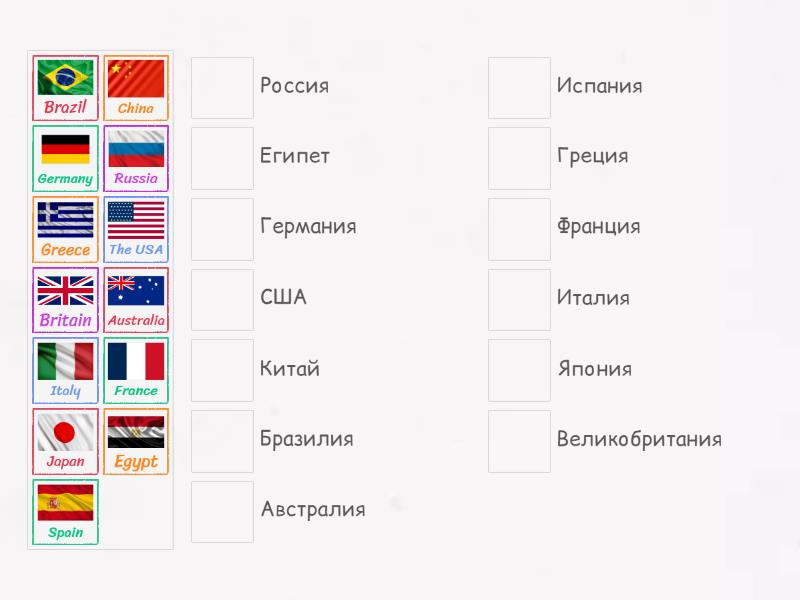 Brazil
China
Germany
Russia
Greece
The USA
Britain
Australia
Italy
France
Japan
Egypt
Spain

Россия
Египет
Германия
США
Китай
Бразилия
Австралия

Испания
Греция
Франция
Италия
Япония
Великобритания